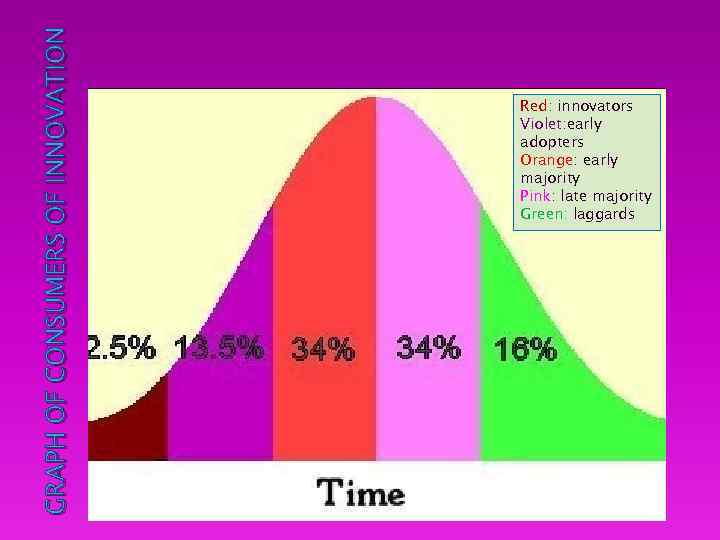 GRAPH OF CONSUMERS OF INNOVATION

Red: innovators
Violet:early adopters
Orange: early majority
Pink: late majority
Green: laggards

2.5% 13.5% 34% 34% 16%

Time